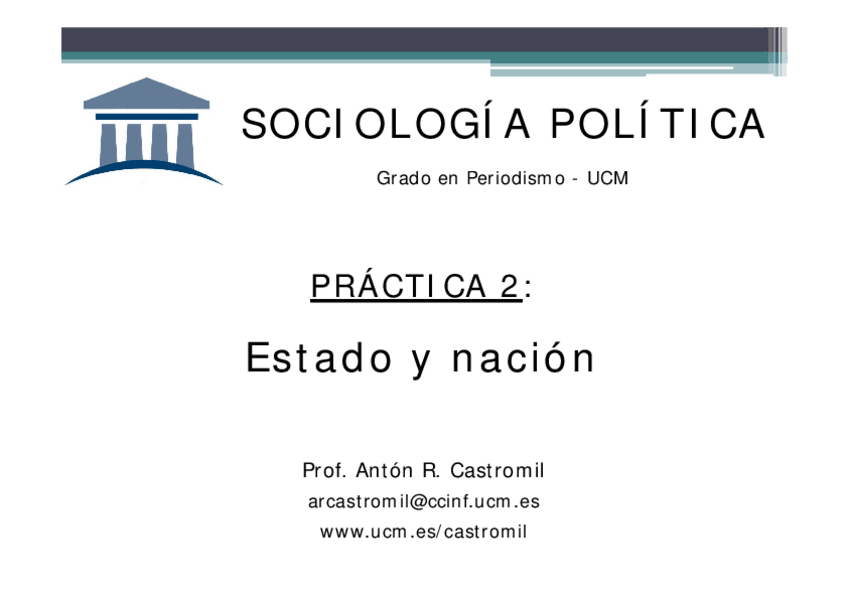 SOCIOLOGÍA POLÍTICA

Grado en Periodismo - UCM

PRÁCTICA 2:

Estado y nación

Prof. Antón R. Castromil
arcastromil@ccinf.ucm.es
www.ucm.es/castromil